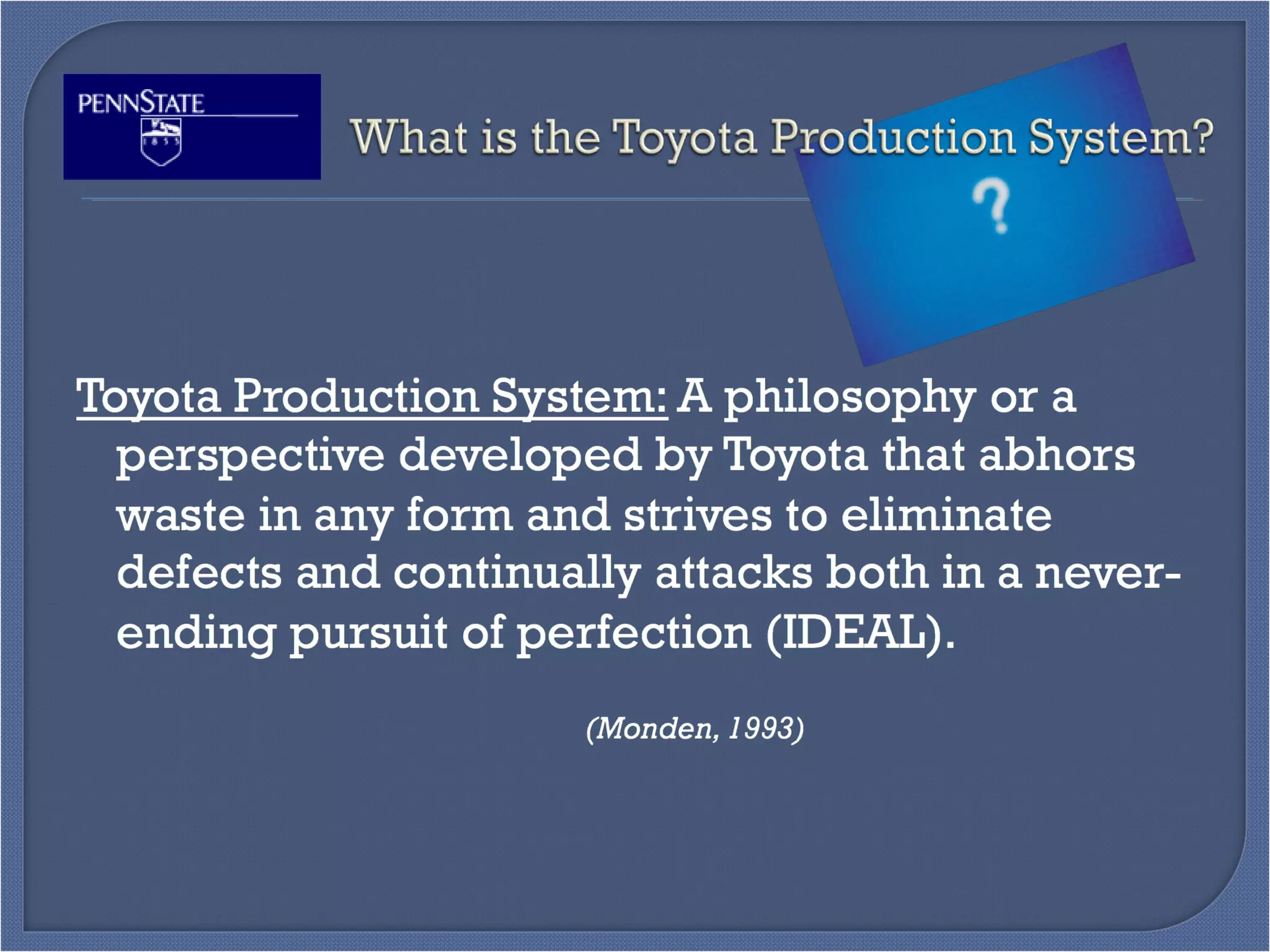 PENNSTATE

1855

What is the Toyota Production System?

?

Toyota Production System: A philosophy or a perspective developed by Toyota that abhors waste in any form and strives to eliminate defects and continually attacks both in a never-ending pursuit of perfection (IDEAL).

(Monden, 1993)